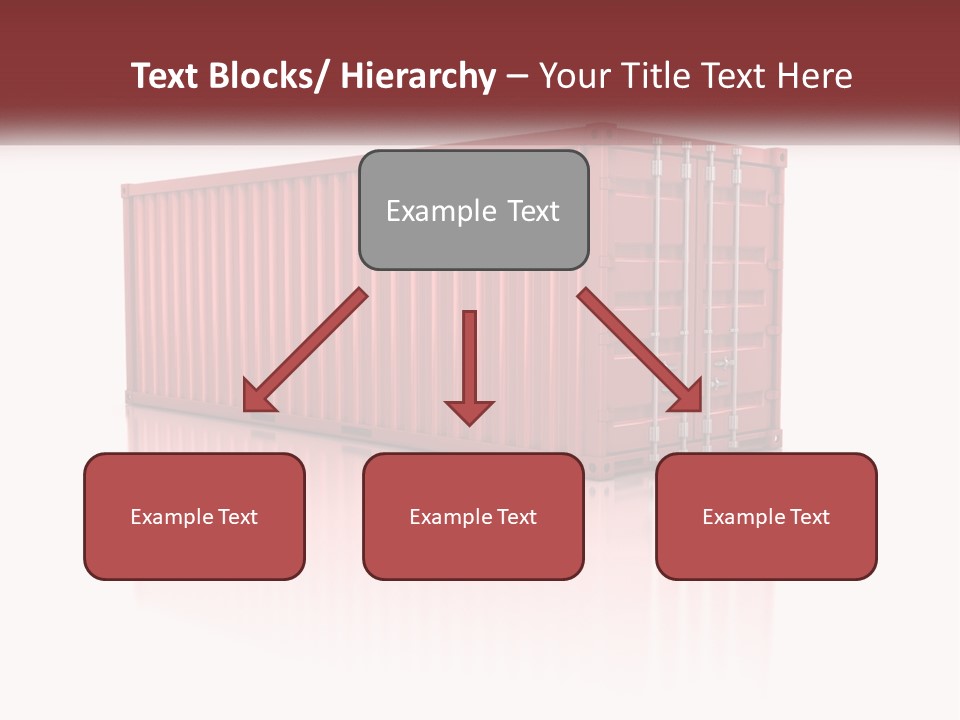 Text Blocks/ Hierarchy – Your Title Text Here

Example Text

Example Text

Example Text

Example Text